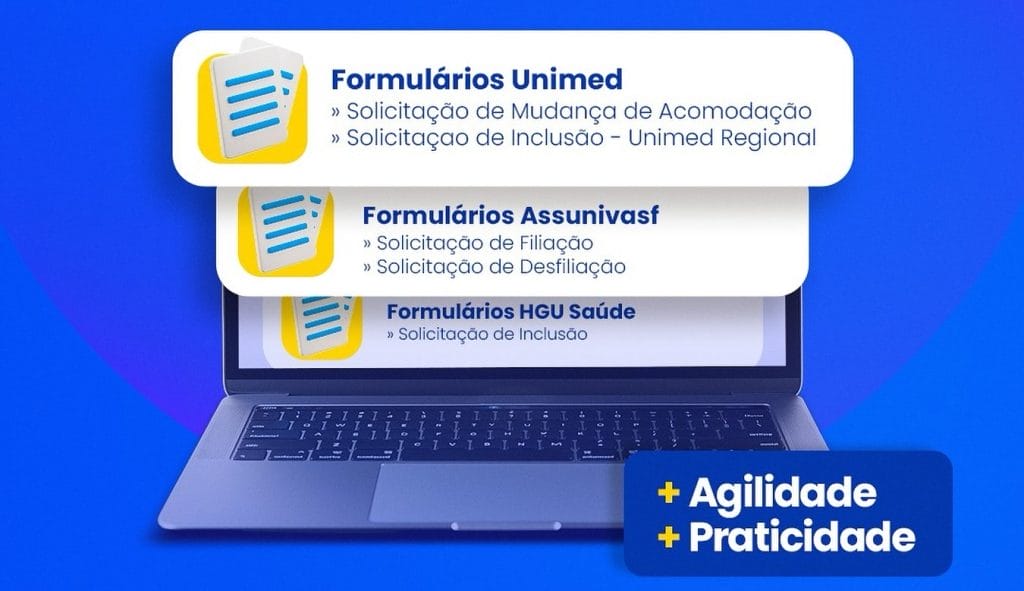 Formulários Unimed
» Solicitação de Mudança de Acomodação
» Solicitaçao de Inclusão - Unimed Regional

Formulários Assunivasf
» Solicitação de Filiação
» Solicitação de Desfiliação

Formulários HGU Saúde
» Solicitação de Inclusão

+ Agilidade
+ Praticidade